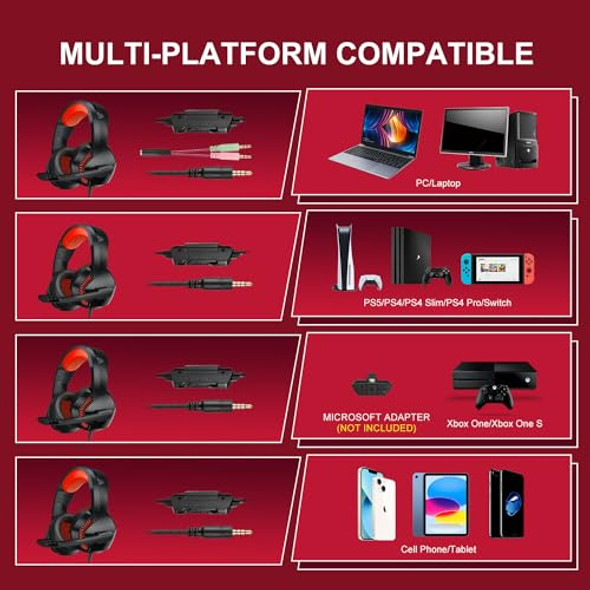 MULTI-PLATFORM COMPATIBLE

PC/Laptop

PS5/PS4/PS4 Slim/PS4 Pro/Switch

MICROSOFT ADAPTER (NOT INCLUDED)

Xbox One/Xbox One S

Cell Phone/Tablet